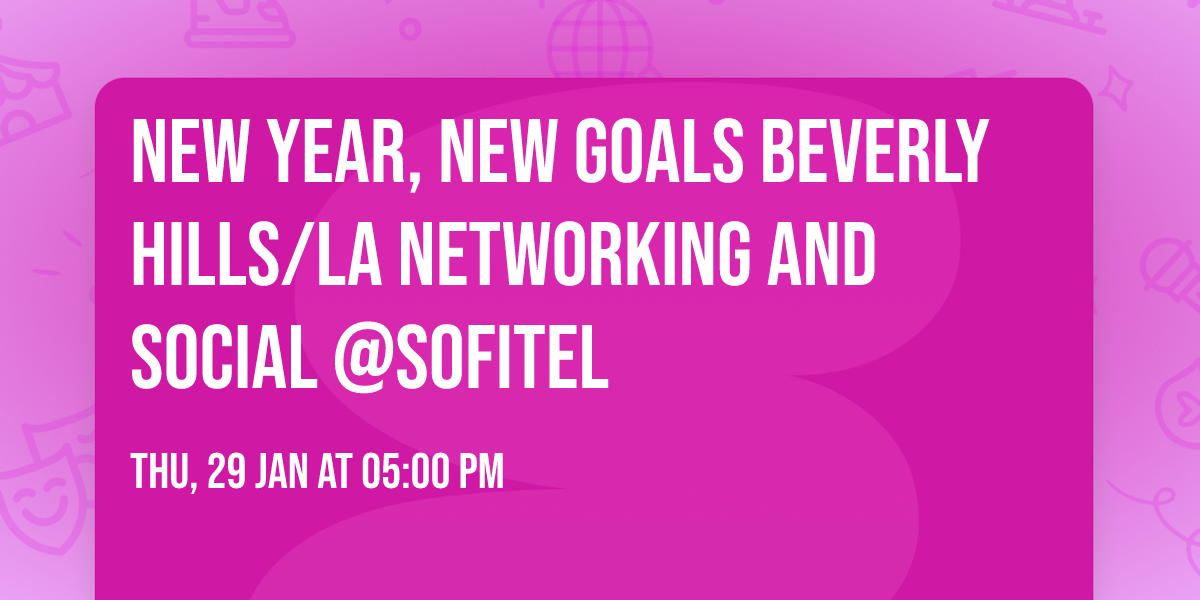 NEW YEAR, NEW GOALS BEVERLY HILLS/LA NETWORKING AND SOCIAL @SOFITEL

THU, 29 JAN AT 05:00 PM